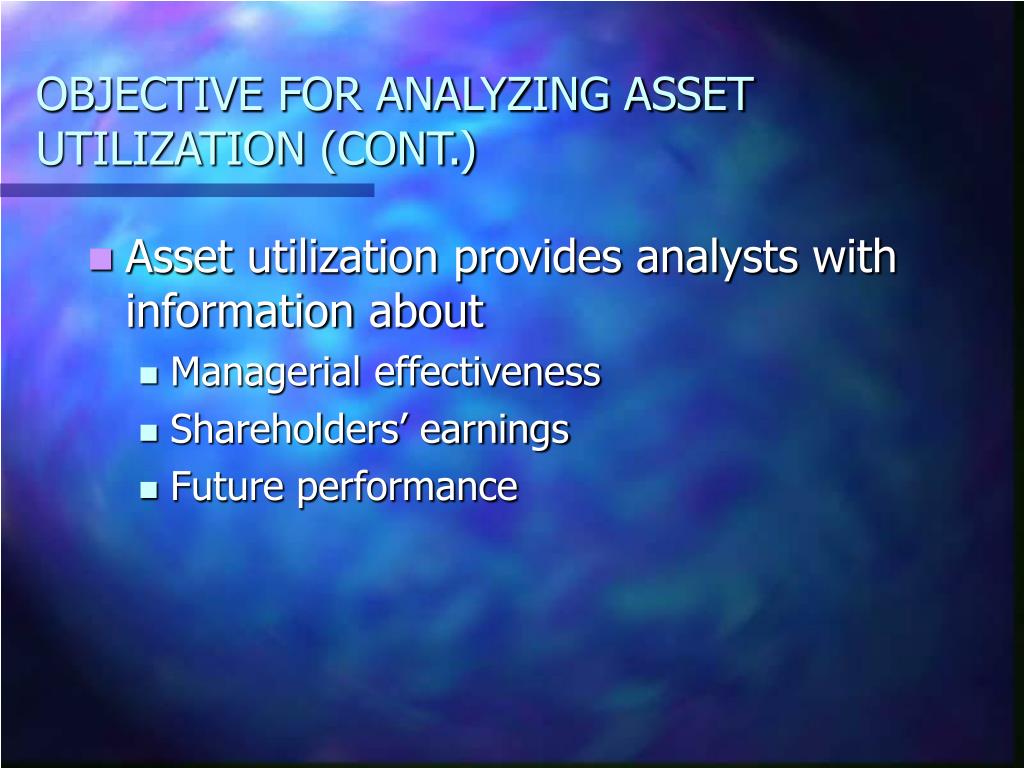 OBJECTIVE FOR ANALYZING ASSET UTILIZATION (CONT.)

Asset utilization provides analysts with information about

Managerial effectiveness

Shareholders’ earnings

Future performance